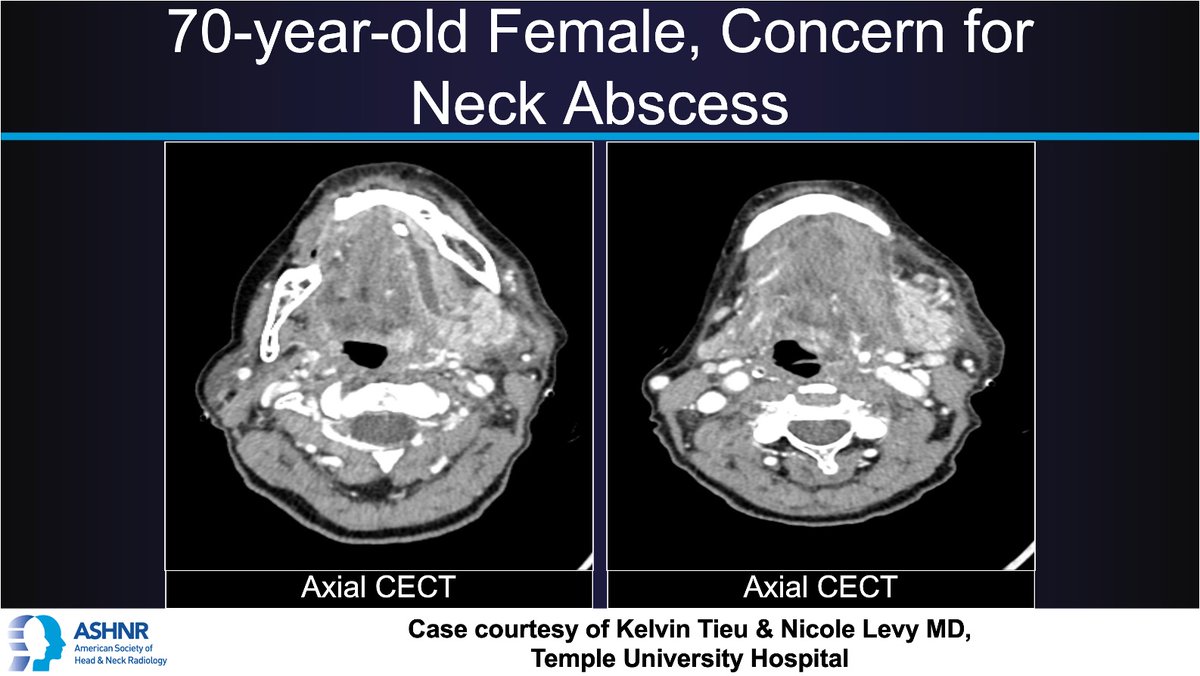 70-year-old Female, Concern for Neck Abscess

Axial CECT

Axial CECT

ASHNR
American Society of Head & Neck Radiology

Case courtesy of Kelvin Tieu & Nicole Levy MD, Temple University Hospital